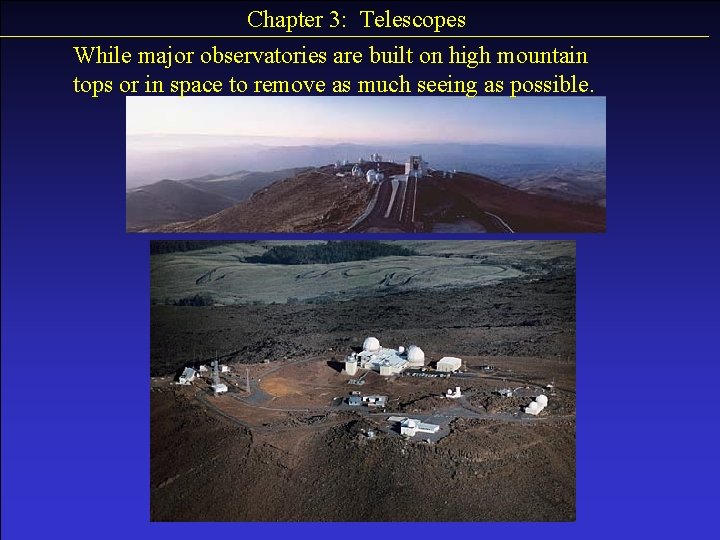 Chapter 3: Telescopes

While major observatories are built on high mountain tops or in space to remove as much seeing as possible.